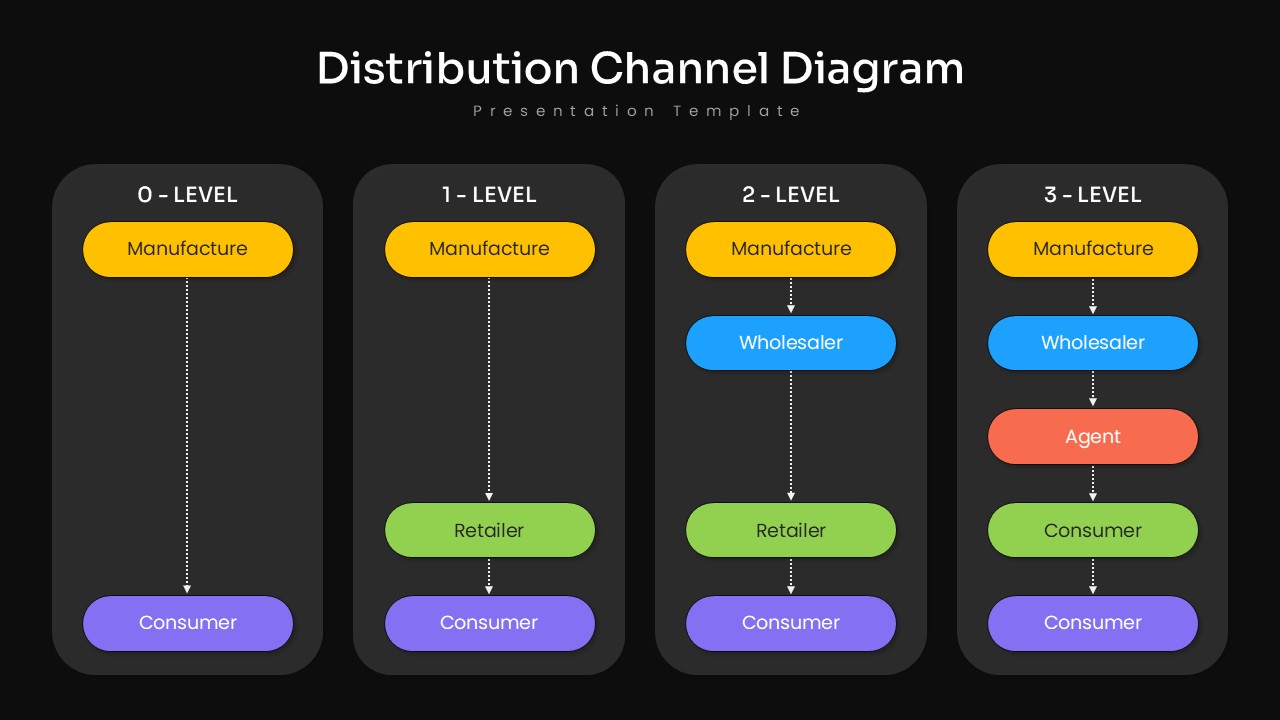 Distribution Channel Diagram

Presentation Template

0 - LEVEL
Manufacture
Consumer

1 - LEVEL
Manufacture
Retailer
Consumer

2 - LEVEL
Manufacture
Wholesaler
Retailer
Consumer

3 - LEVEL
Manufacture
Wholesaler
Agent
Consumer
Consumer